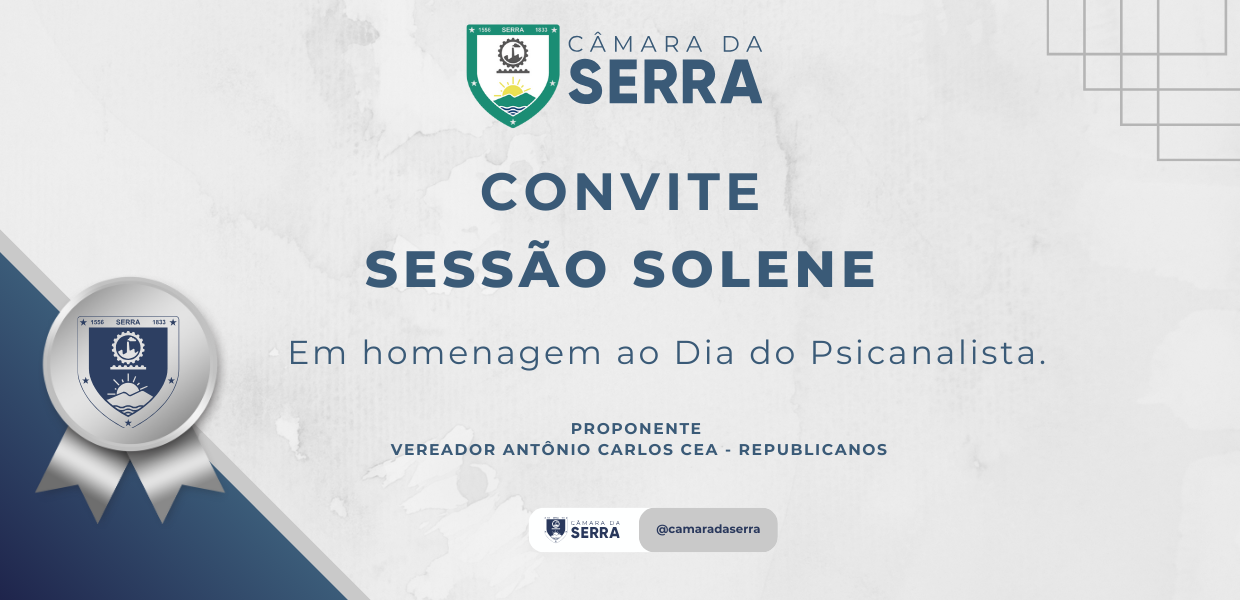 1556 SERRA 1833

CÂMARA DA
SERRA

CONVITE
SESSÃO SOLENE

1556 SERRA 1833

Em homenagem ao Dia do Psicanalista.

PROPONENTE
VEREADOR ANTÔNIO CARLOS CEA - REPUBLICANOS

CÂMARA DA
SERRA

@camaradaserra